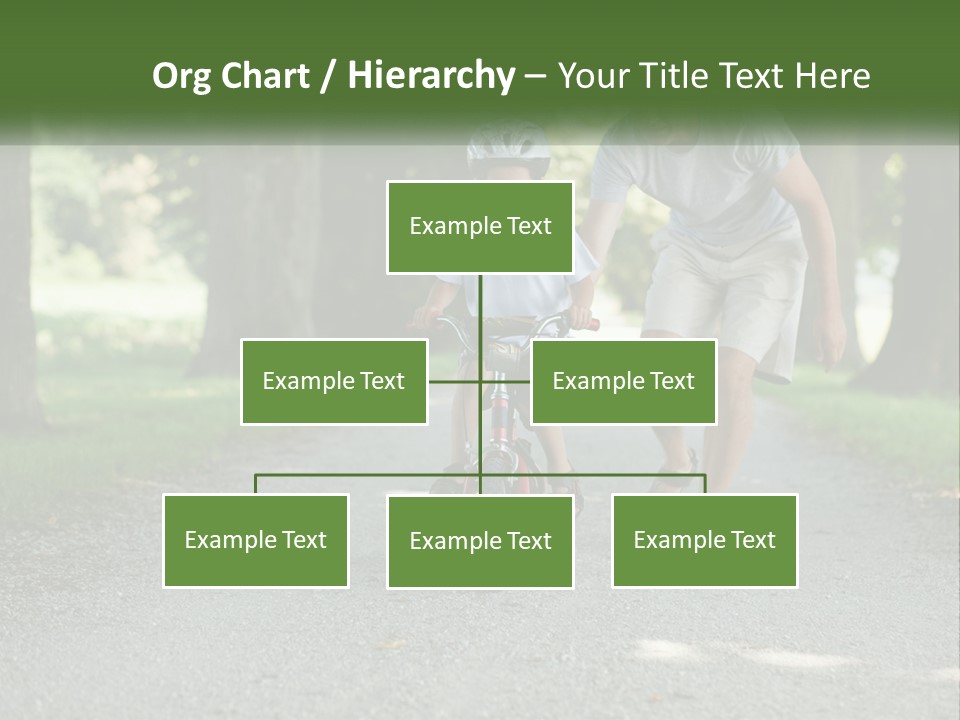 Org Chart / Hierarchy – Your Title Text Here

Example Text

Example Text

Example Text

Example Text

Example Text

Example Text